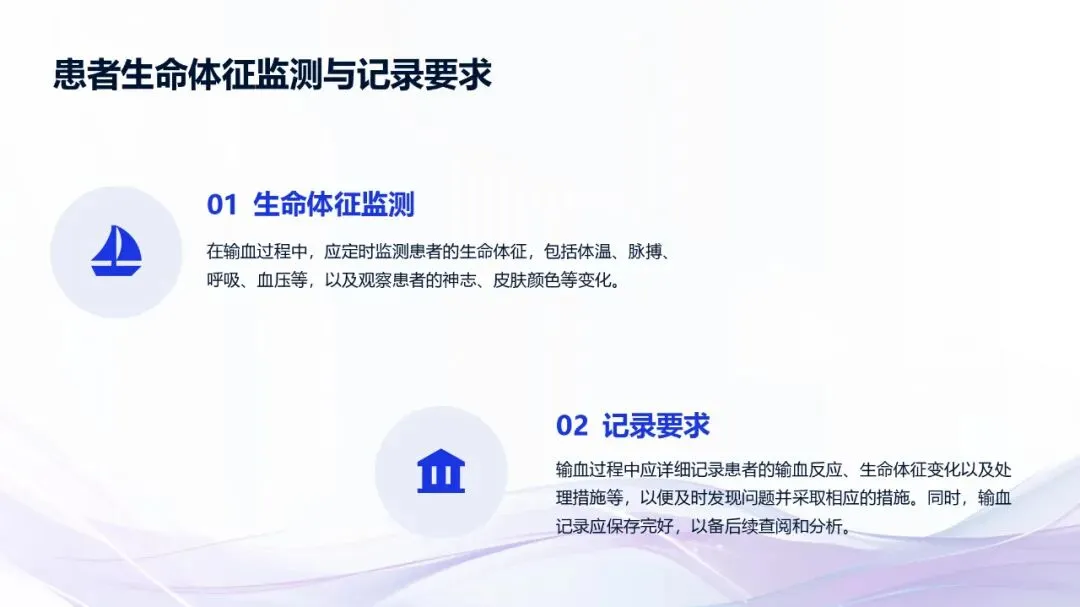 患者生命体征监测与记录要求

01 生命体征监测

在输血过程中，应定时监测患者的生命体征，包括体温、脉搏、呼吸、血压等，以及观察患者的神志、皮肤颜色等变化。

02 记录要求

输血过程中应详细记录患者的输血反应、生命体征变化以及处理措施等，以便及时发现问题并采取相应的措施。同时，输血记录应保存完好，以备后续查阅和分析。